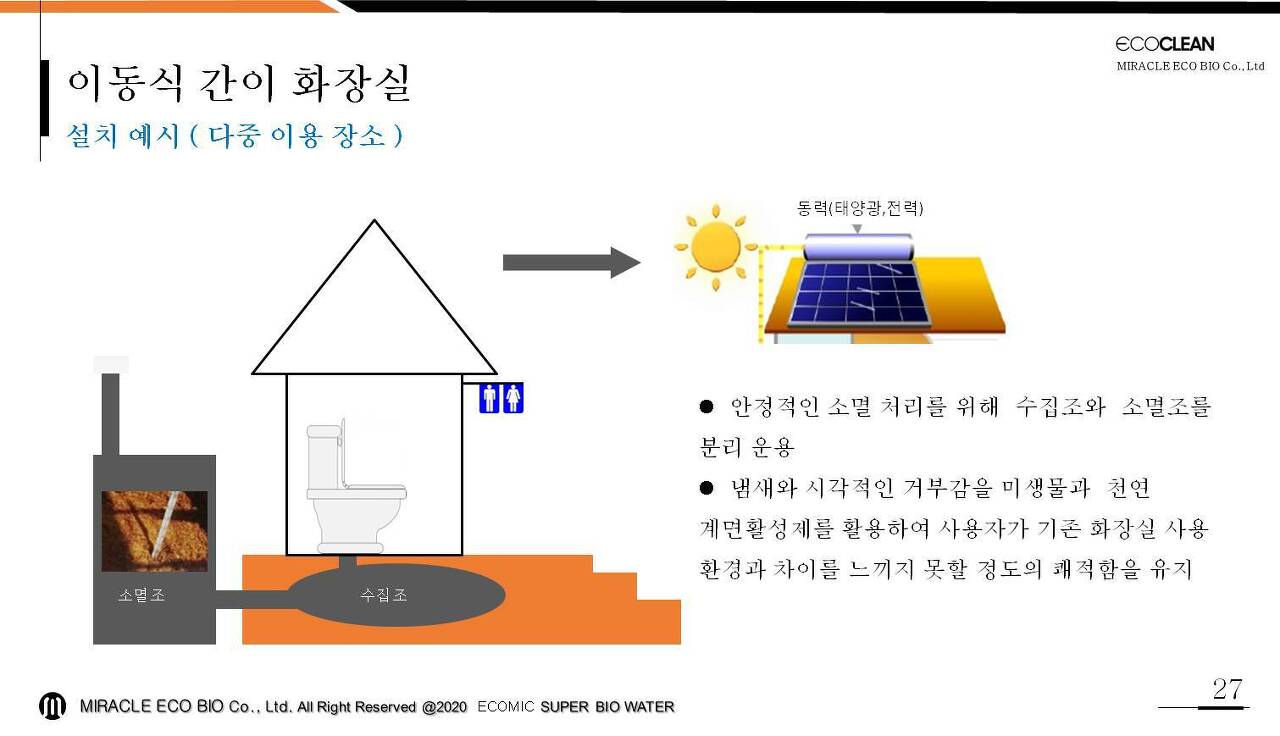 ECOCLEAN
MIRACLE ECO BIO Co., Ltd

이동식 간이 화장실
설치 예시 ( 다중 이용 장소 )

동력(태양광,전력)

소멸조
수집조

● 안정적인 소멸 처리를 위해 수집조와 소멸조를 분리 운용
● 냄새와 시각적인 거부감을 미생물과 천연 계면활성제를 활용하여 사용자가 기존 화장실 사용 환경과 차이를 느끼지 못할 정도의 쾌적함을 유지

MIRACLE ECO BIO Co., Ltd. All Right Reserved @2020 ECOMIC SUPER BIO WATER

27